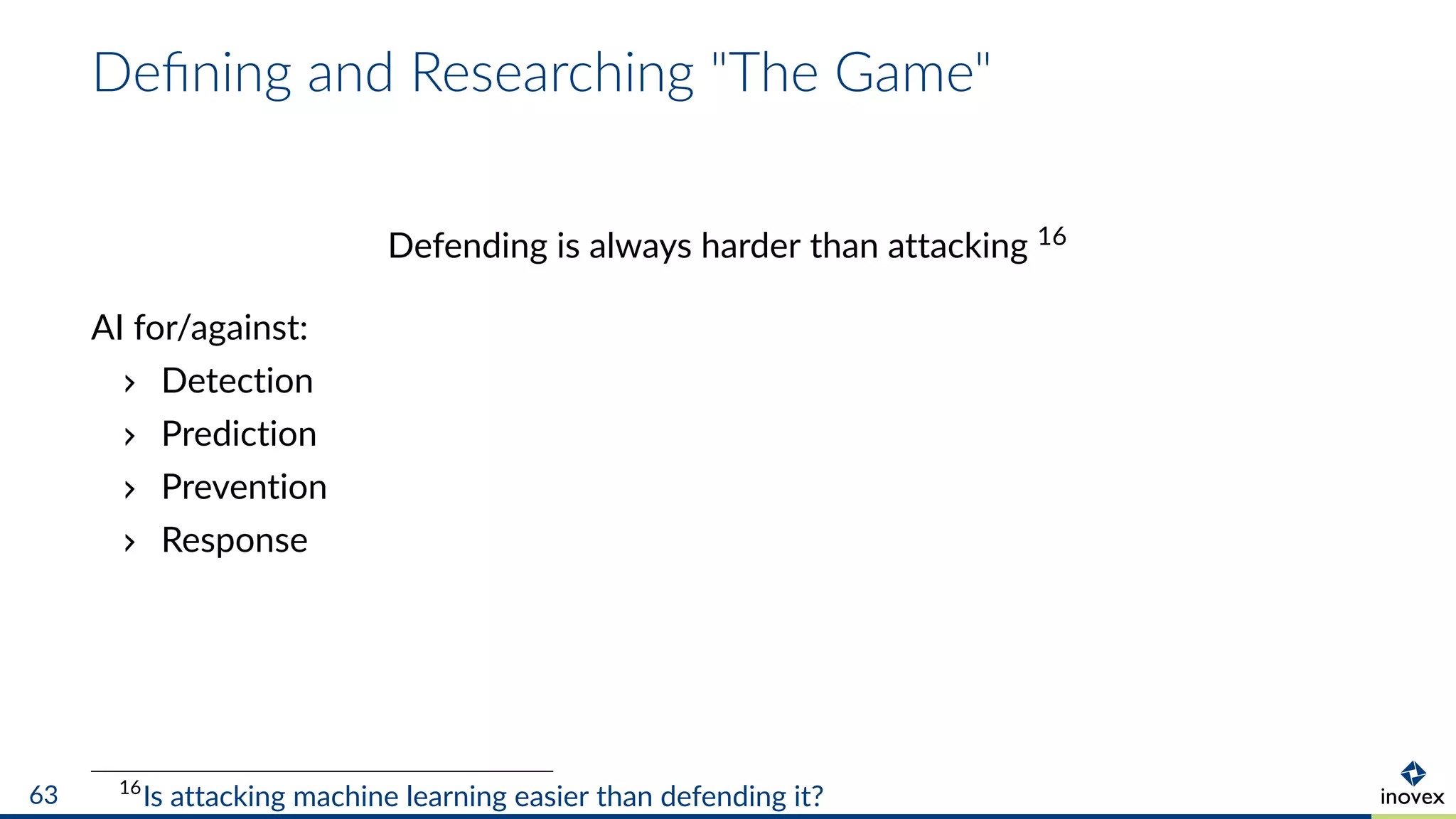 Defining and Researching "The Game"

Defending is always harder than attacking $^{16}$

AI for/against:

› Detection
› Prediction
› Prevention
› Response

63 $^{16}$Is attacking machine learning easier than defending it?

inovex